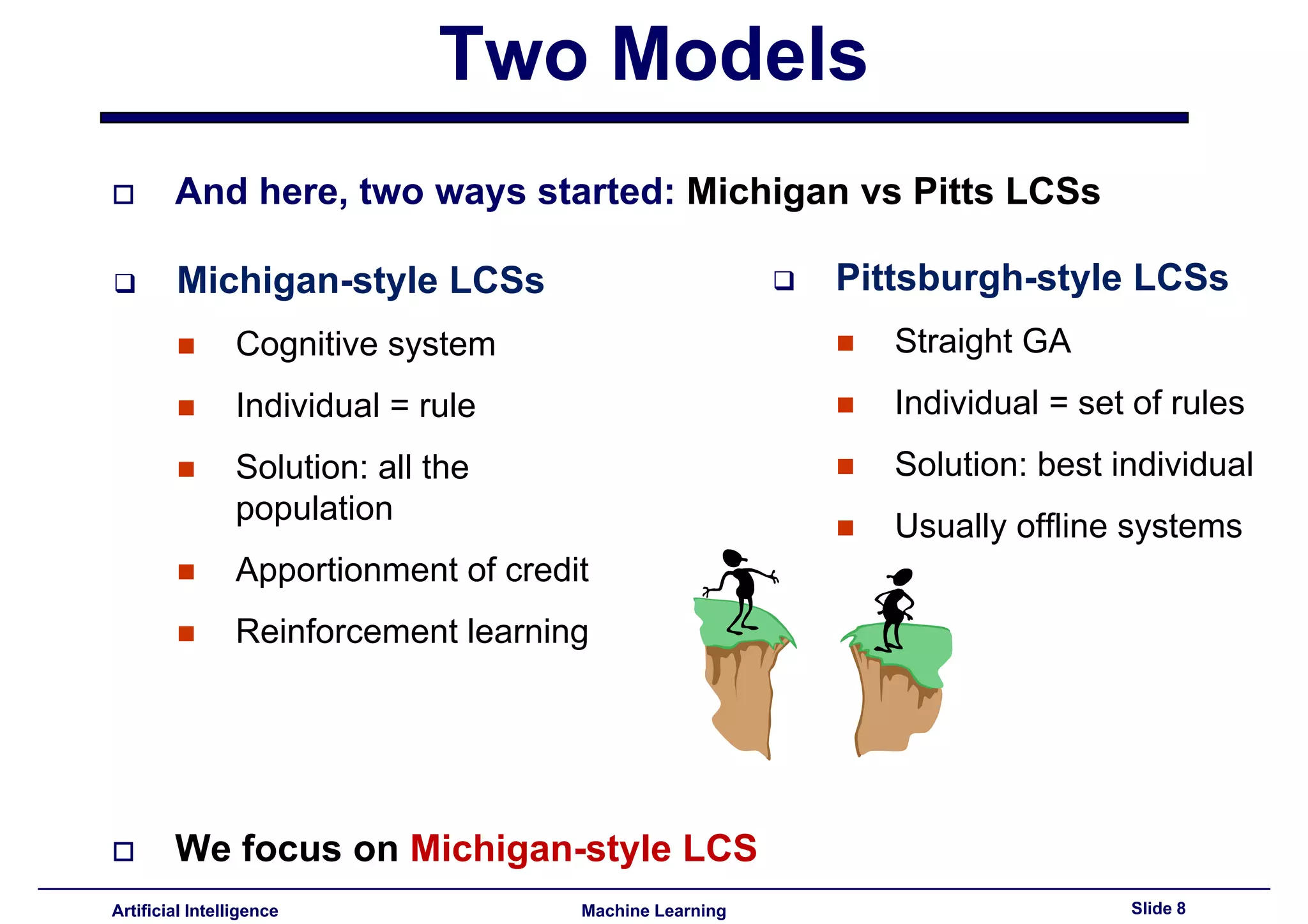 Two Models

And here, two ways started: Michigan vs Pitts LCSs

Michigan-style LCSs

Cognitive system

Individual = rule

Solution: all the population

Apportionment of credit

Reinforcement learning

Pittsburgh-style LCSs

Straight GA

Individual = set of rules

Solution: best individual

Usually offline systems

We focus on Michigan-style LCS

Artificial Intelligence

Machine Learning

Slide 8